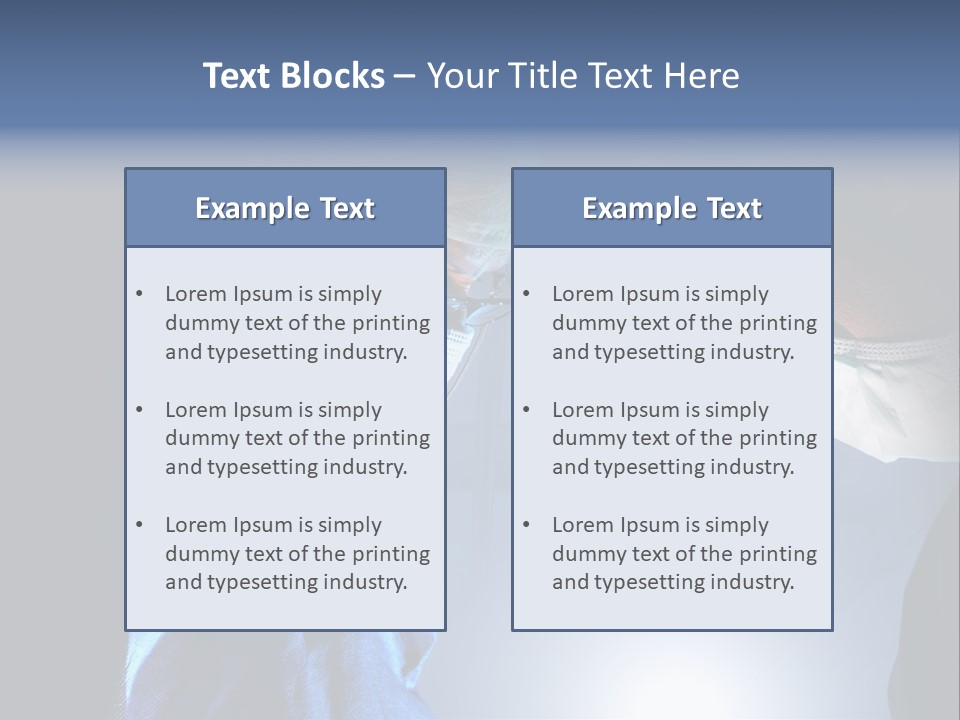 Text Blocks – Your Title Text Here

Example Text

• Lorem Ipsum is simply dummy text of the printing and typesetting industry.

• Lorem Ipsum is simply dummy text of the printing and typesetting industry.

• Lorem Ipsum is simply dummy text of the printing and typesetting industry.

Example Text

• Lorem Ipsum is simply dummy text of the printing and typesetting industry.

• Lorem Ipsum is simply dummy text of the printing and typesetting industry.

• Lorem Ipsum is simply dummy text of the printing and typesetting industry.